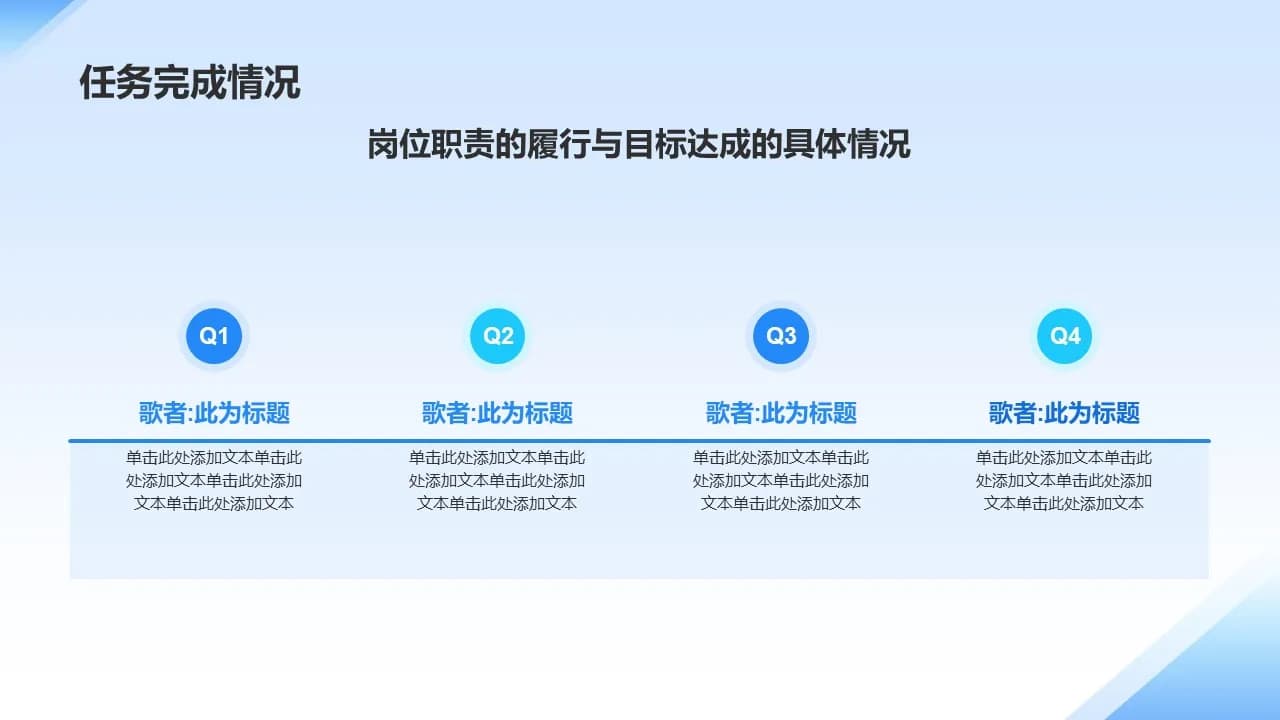 任务完成情况

岗位职责的履行与目标达成的具体情况

Q1

歌者:此为标题

单击此处添加文本单击此处添加文本单击此处添加文本单击此处添加文本

Q2

歌者:此为标题

单击此处添加文本单击此处添加文本单击此处添加文本单击此处添加文本

Q3

歌者:此为标题

单击此处添加文本单击此处添加文本单击此处添加文本单击此处添加文本

Q4

歌者:此为标题

单击此处添加文本单击此处添加文本单击此处添加文本单击此处添加文本